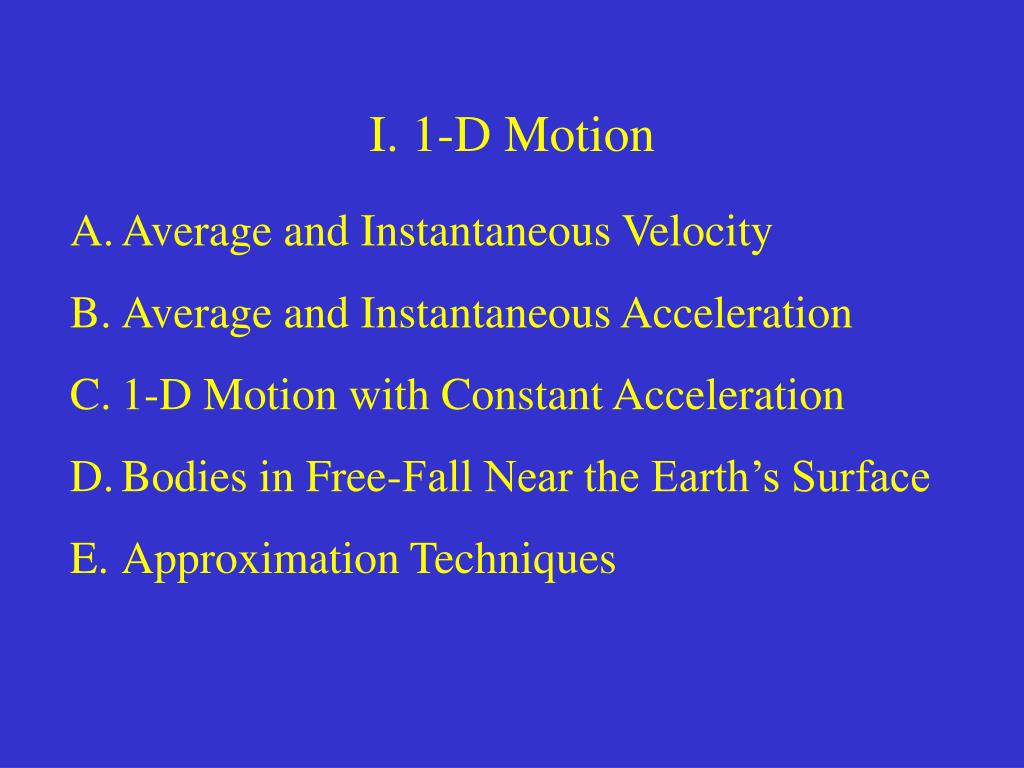 I. 1-D Motion

A. Average and Instantaneous Velocity

B. Average and Instantaneous Acceleration

C. 1-D Motion with Constant Acceleration

D. Bodies in Free-Fall Near the Earth’s Surface

E. Approximation Techniques